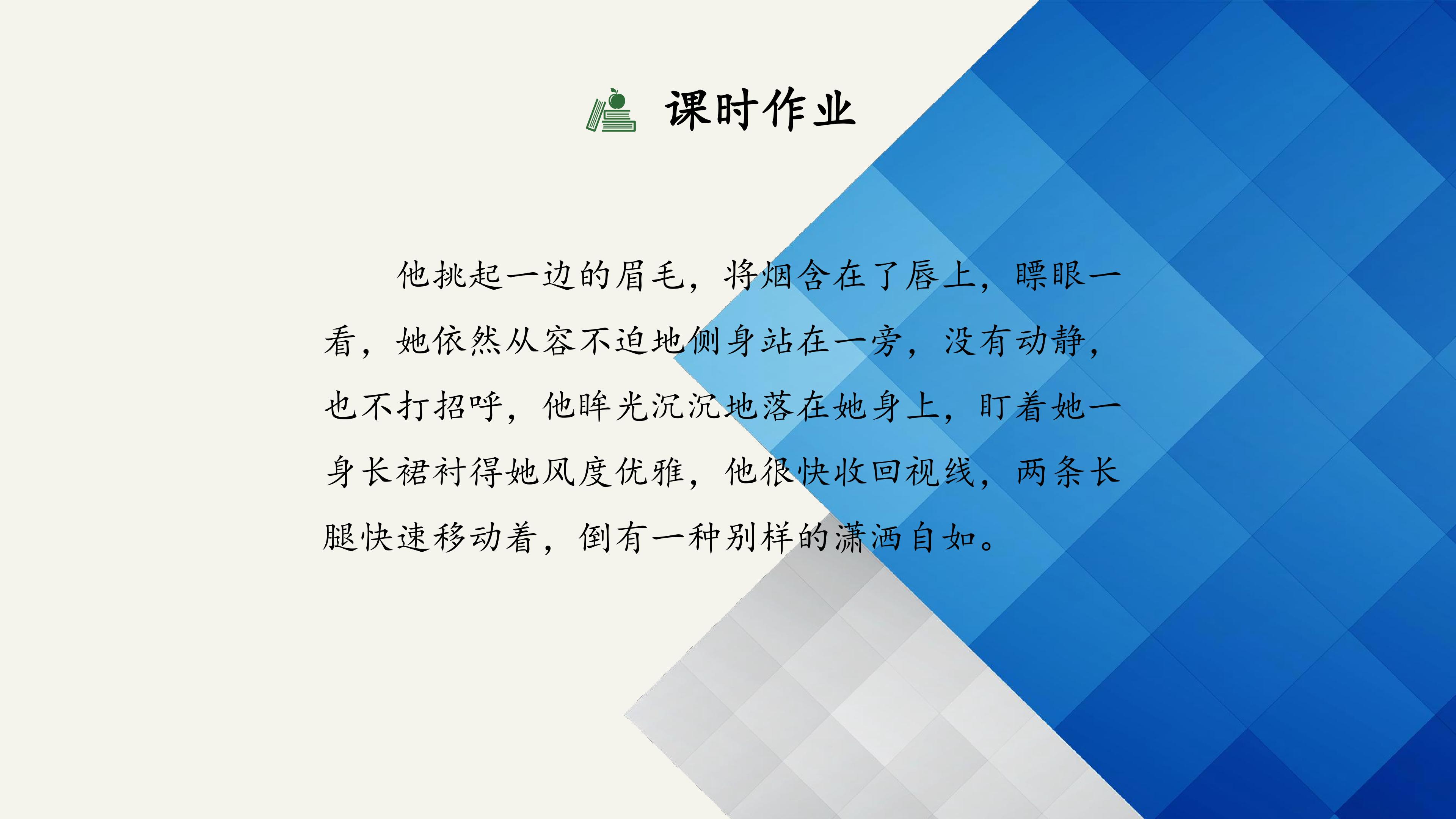 课时作业

他挑起一边的眉毛，将烟含在了唇上，瞟眼一看，她依然从容不迫地侧身站在一旁，没有动静，也不打招呼，他眸光沉沉地落在她身上，盯着她一身长裙衬得她风度优雅，他很快收回视线，两条长腿快速移动着，倒有一种别样的潇洒自如。